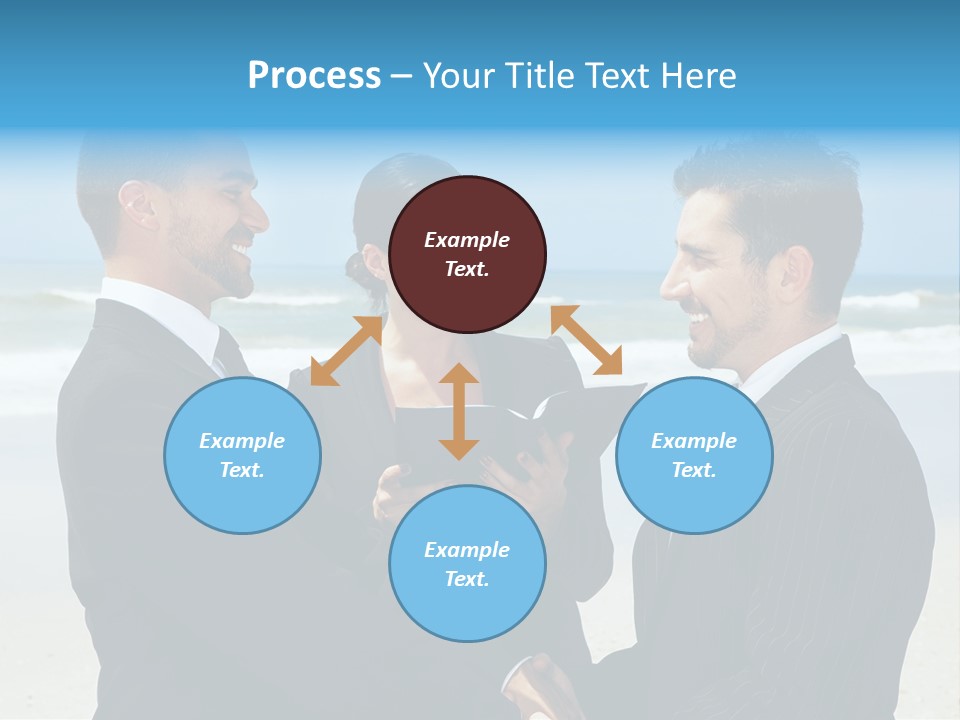 Process – Your Title Text Here

Example Text.

Example Text.

Example Text.

Example Text.